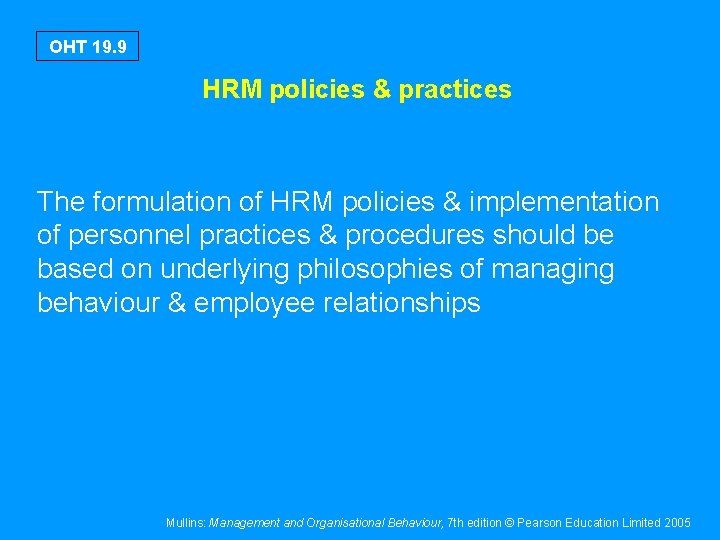 OHT 19.9

HRM policies & practices

The formulation of HRM policies & implementation of personnel practices & procedures should be based on underlying philosophies of managing behaviour & employee relationships

Mullins: Management and Organisational Behaviour, 7th edition © Pearson Education Limited 2005